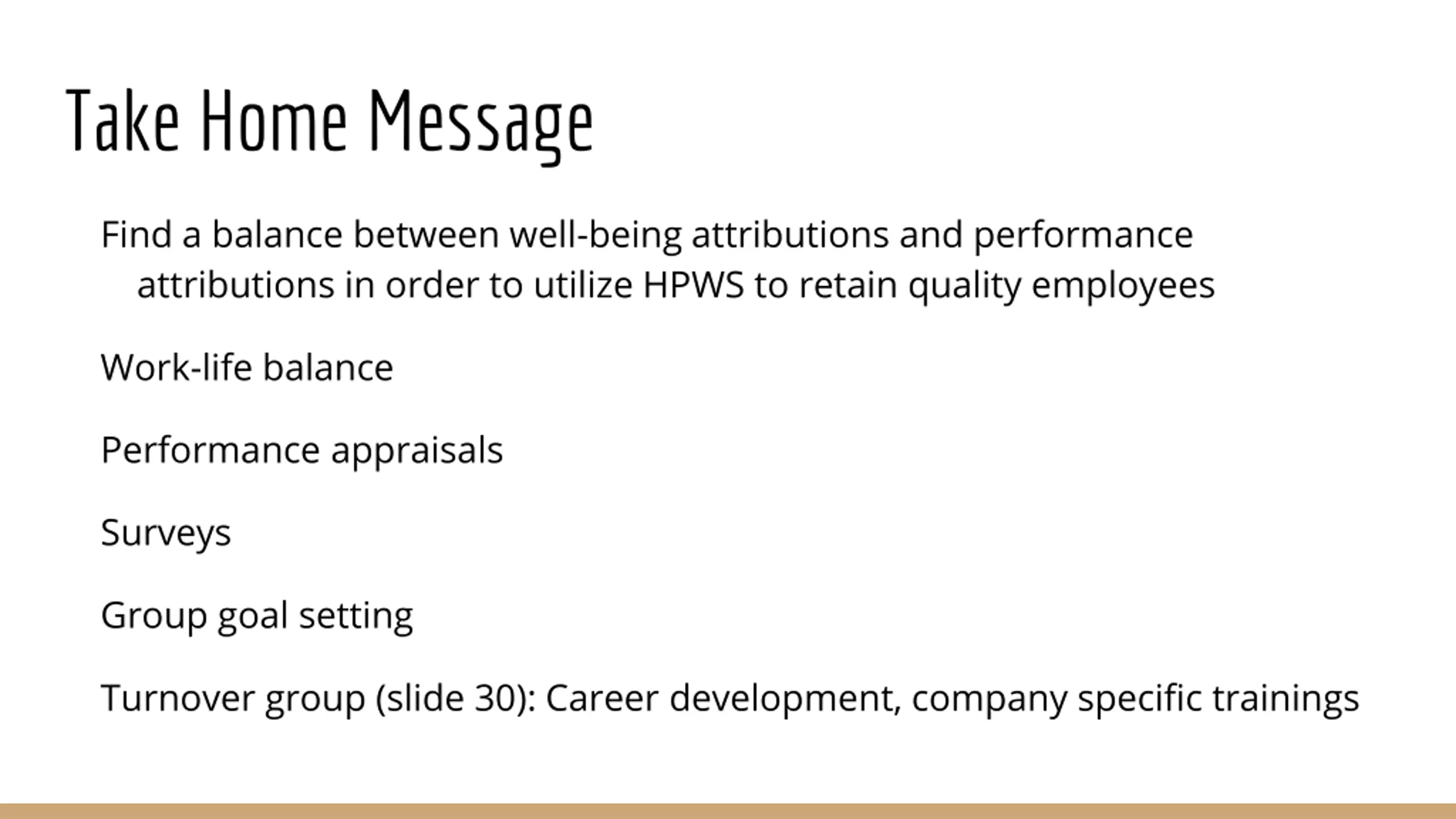 Take Home Message

Find a balance between well-being attributions and performance attributions in order to utilize HPWS to retain quality employees

Work-life balance

Performance appraisals

Surveys

Group goal setting

Turnover group (slide 30): Career development, company specific trainings